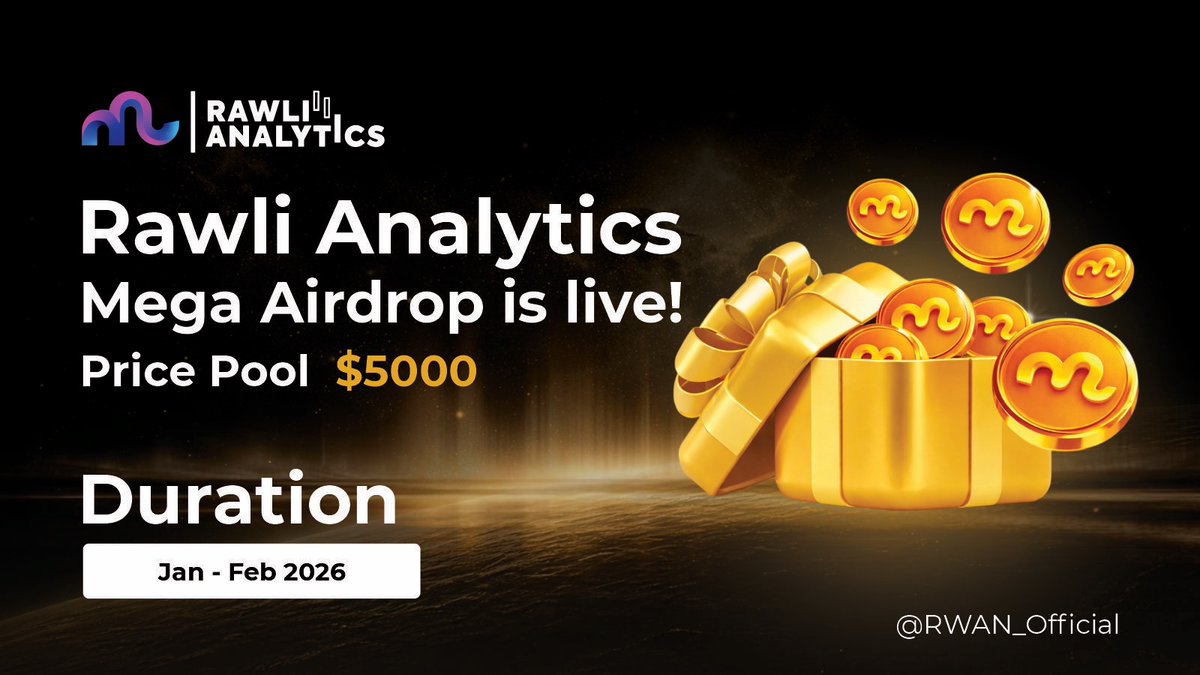 RAWLI ANALYTICS

Rawli Analytics
Mega Airdrop is live!
Price Pool $5000

Duration
Jan - Feb 2026

@RWAN_Official